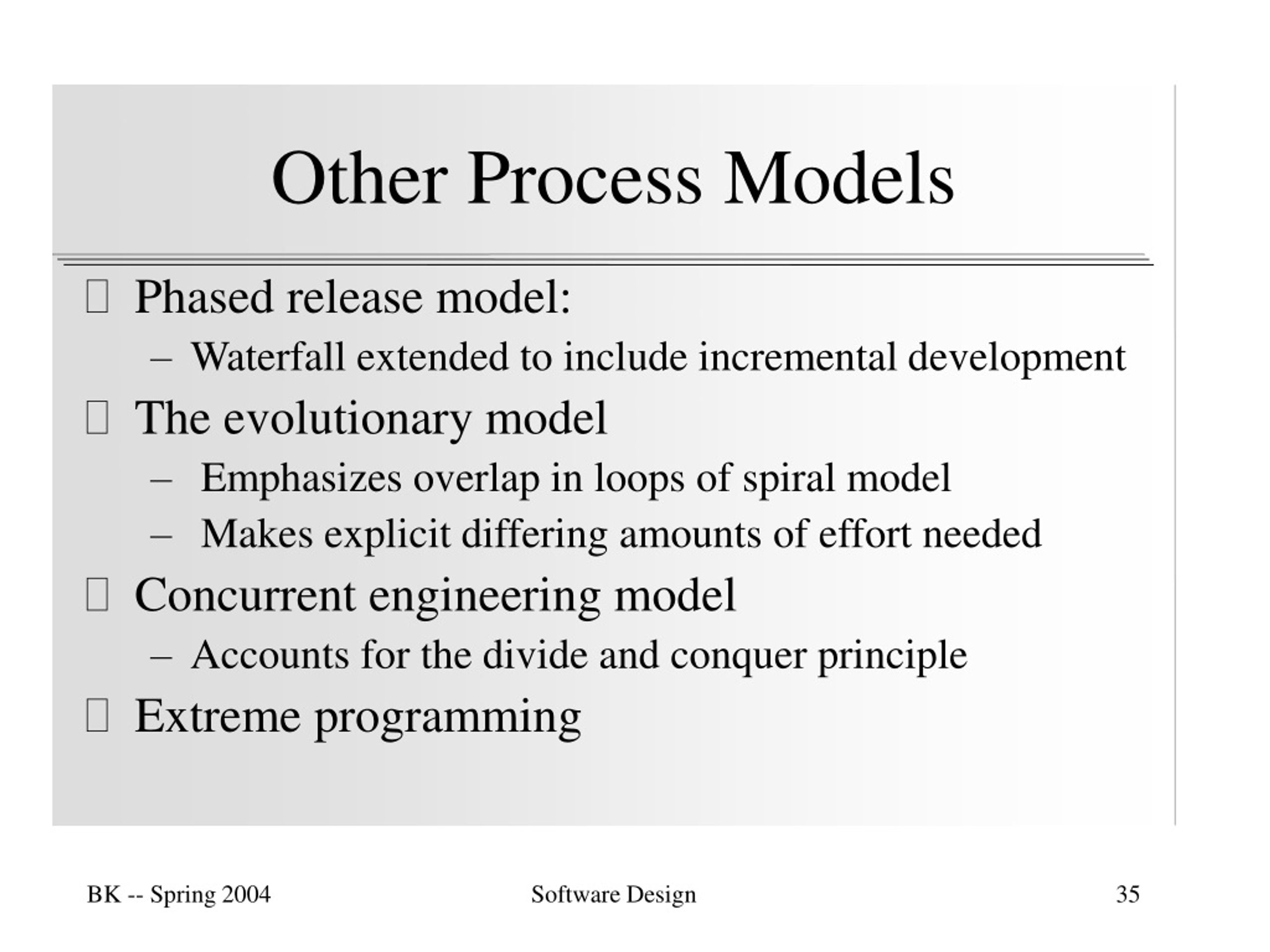 Other Process Models

Phased release model:
– Waterfall extended to include incremental development

The evolutionary model
– Emphasizes overlap in loops of spiral model
– Makes explicit differing amounts of effort needed

Concurrent engineering model
– Accounts for the divide and conquer principle

Extreme programming

BK -- Spring 2004

Software Design

35